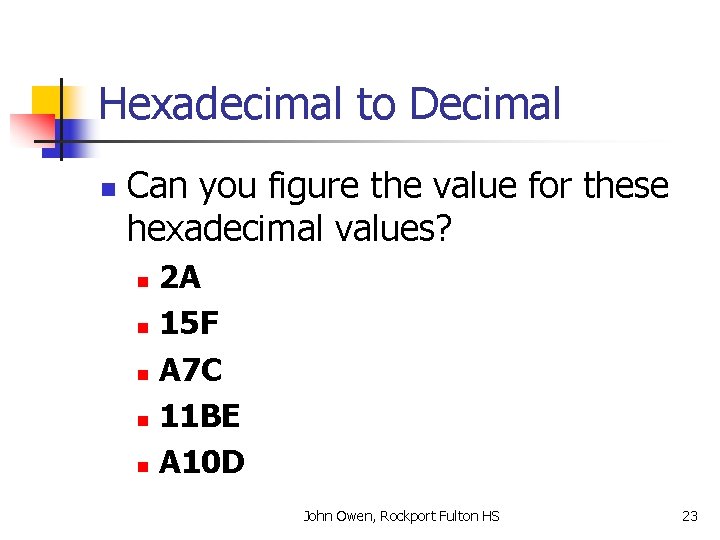 Hexadecimal to Decimal

Can you figure the value for these hexadecimal values?

2A

15F

A7C

11BE

A10D

John Owen, Rockport Fulton HS

23